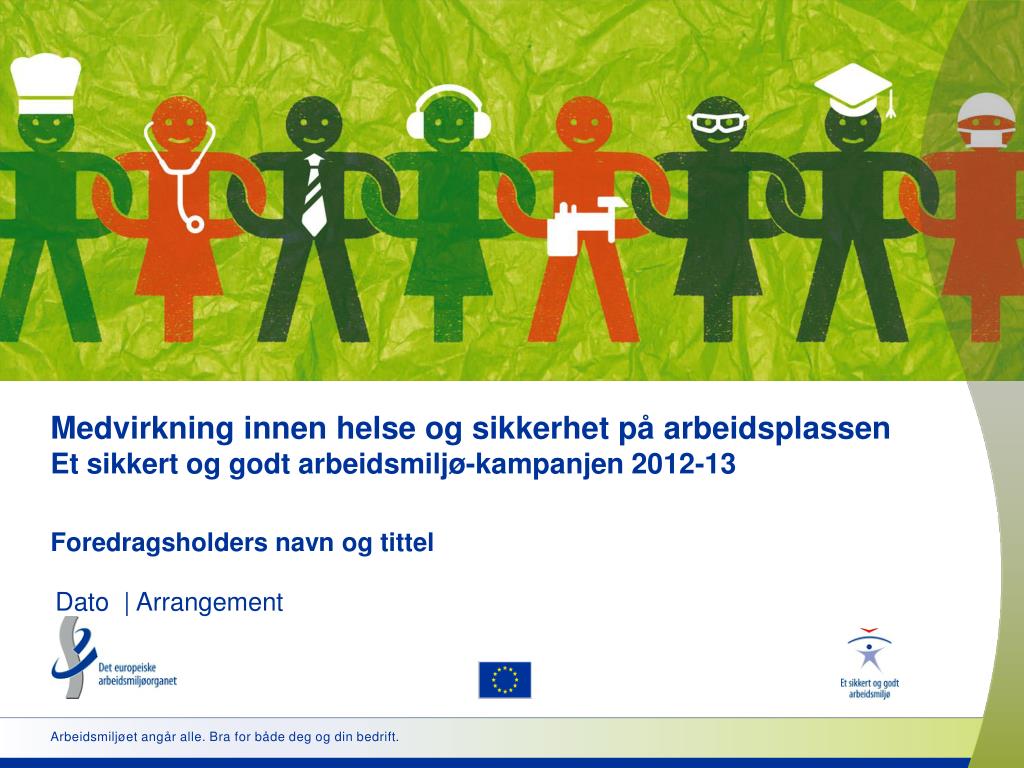 Medvirkning innen helse og sikkerhet på arbeidsplassen
Et sikkert og godt arbeidsmiljø-kampanjen 2012-13

Foredragsholders navn og tittel

Dato | Arrangement

Det europeiske arbeidsmiljøorganet

Et sikkert og godt arbeidsmiljø

Arbeidsmiljøet angår alle. Bra for både deg og din bedrift.